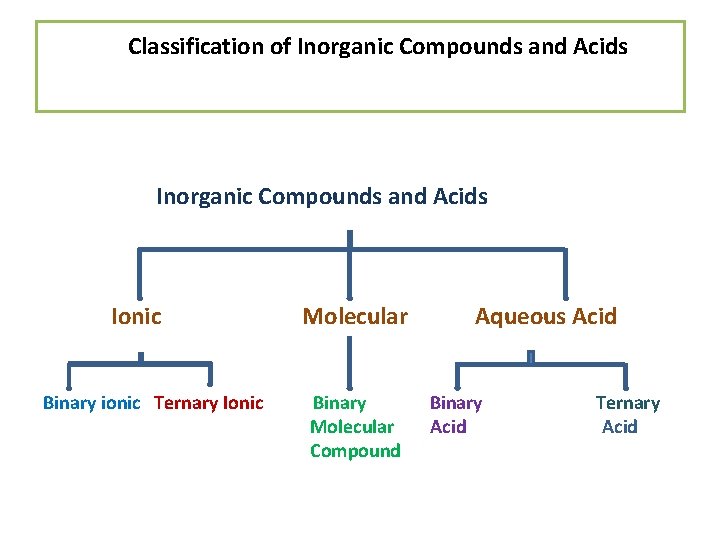 Classification of Inorganic Compounds and Acids

Inorganic Compounds and Acids

Ionic

Molecular

Aqueous Acid

Binary ionic

Ternary Ionic

Binary Molecular Compound

Binary Acid

Ternary Acid